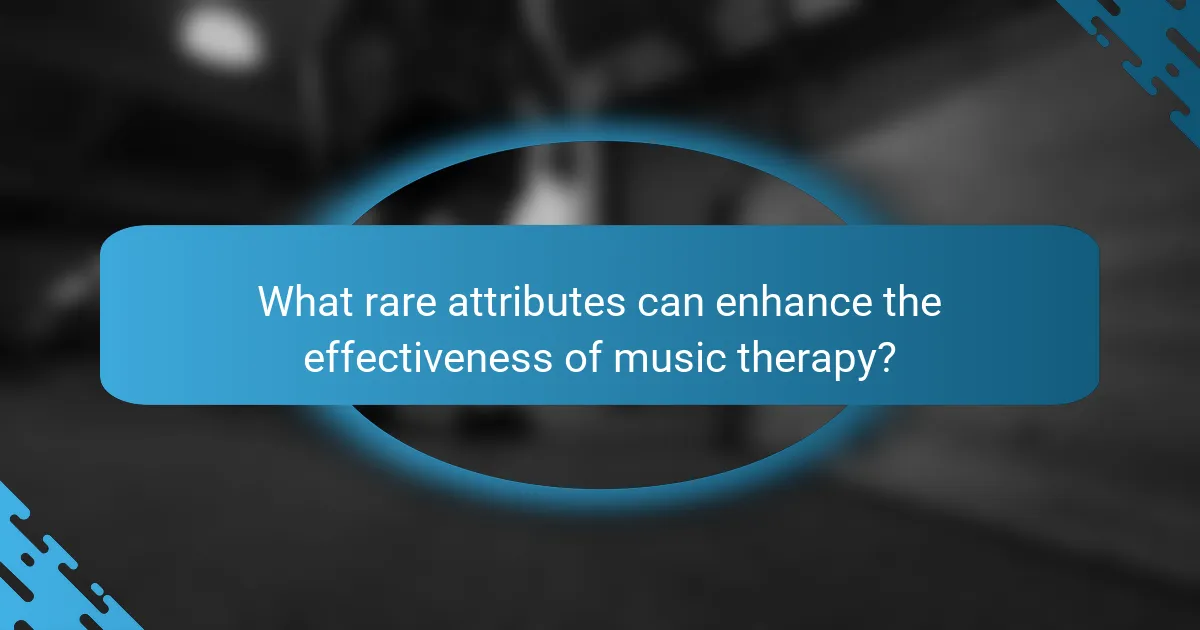 What rare attributes can enhance the effectiveness of music therapy?